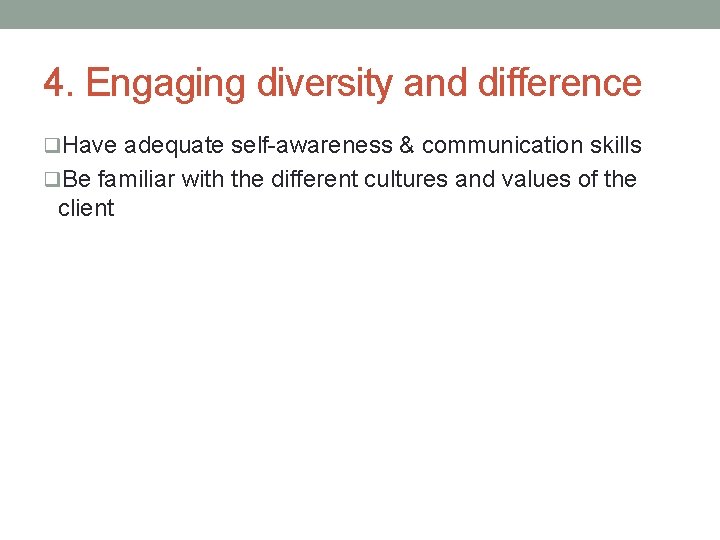 4. Engaging diversity and difference

❑Have adequate self-awareness & communication skills

❑Be familiar with the different cultures and values of the client